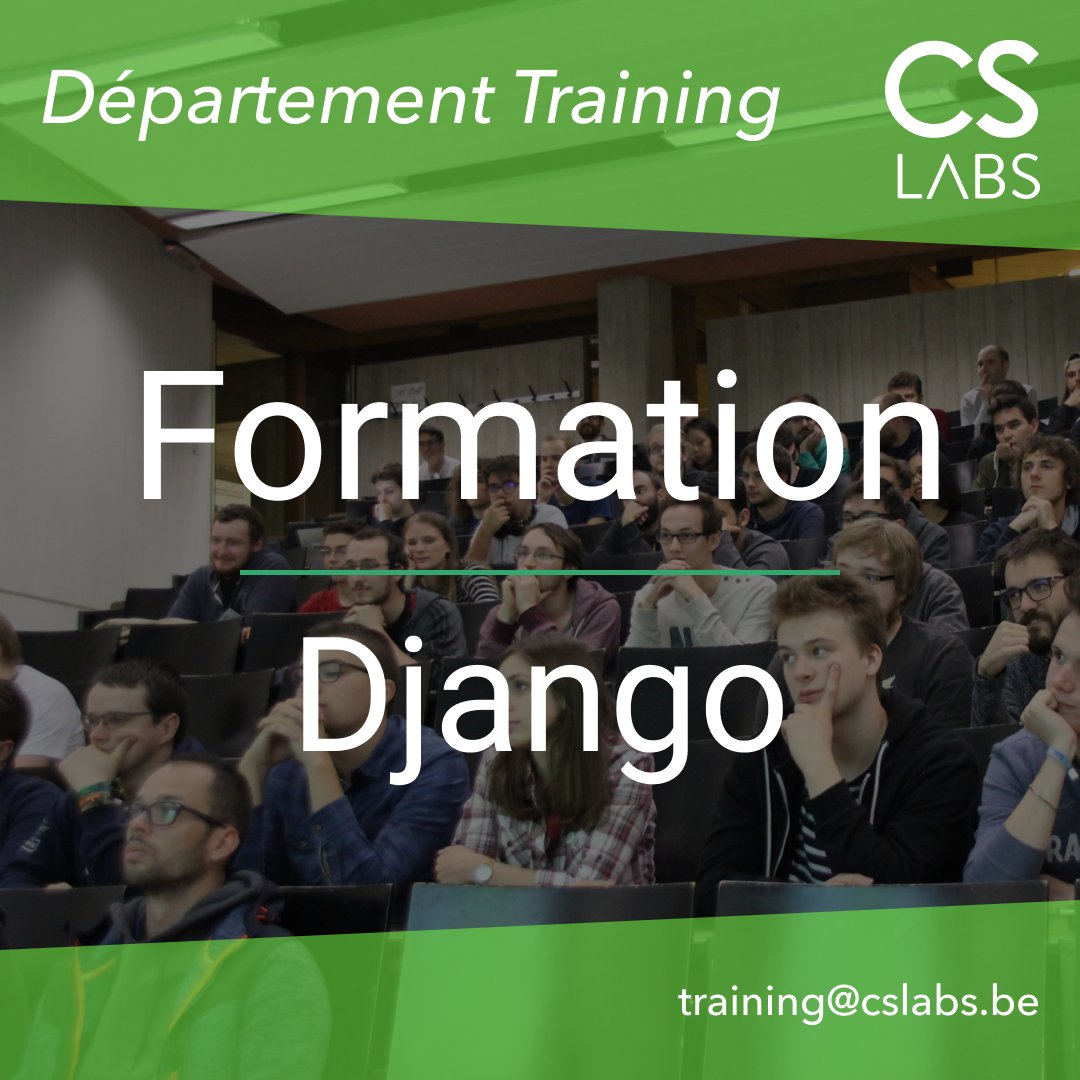 Département Training

CS
LABS

Formation

Django

training@cslabs.be